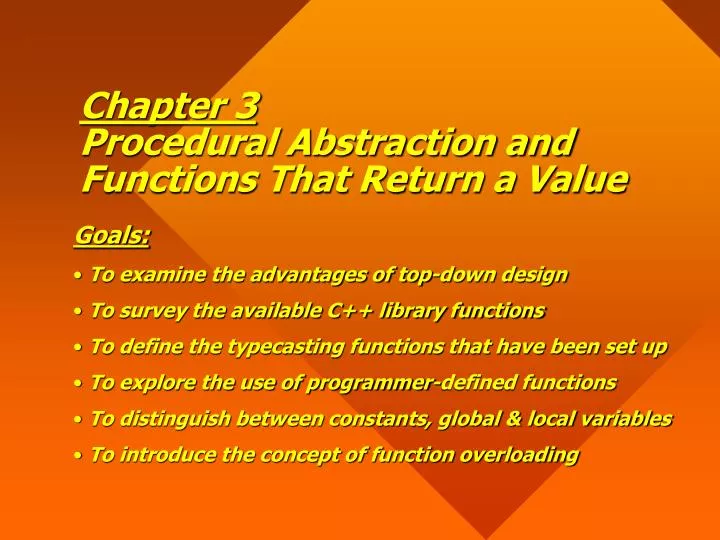 Chapter 3
Procedural Abstraction and Functions That Return a Value

Goals:

• To examine the advantages of top-down design
• To survey the available C++ library functions
• To define the typecasting functions that have been set up
• To explore the use of programmer-defined functions
• To distinguish between constants, global & local variables
• To introduce the concept of function overloading